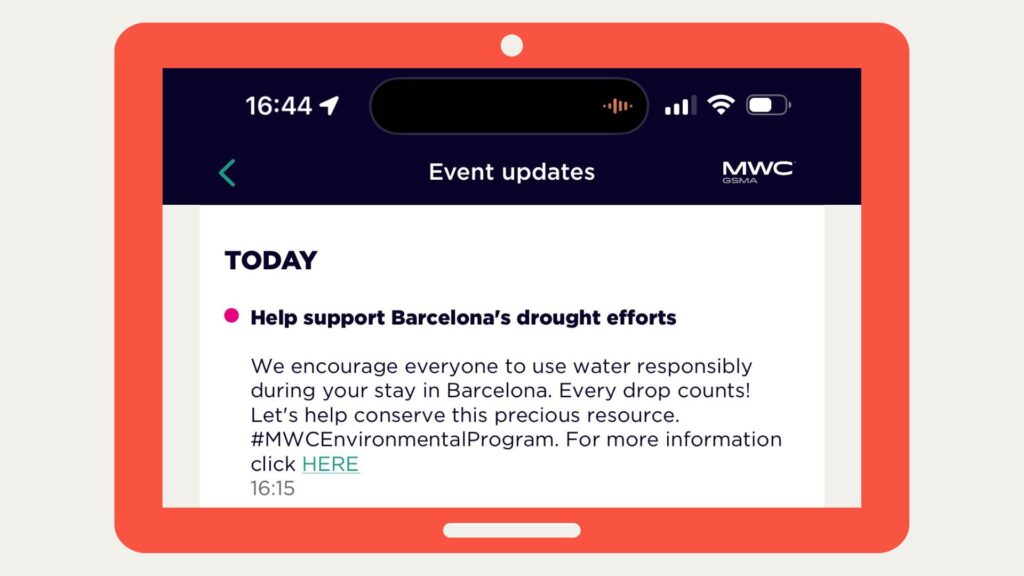 16:44

Event updates

MWC
GSMA

TODAY

Help support Barcelona's drought efforts

We encourage everyone to use water responsibly during your stay in Barcelona. Every drop counts! Let's help conserve this precious resource. #MWCEnvironmentalProgram. For more information click HERE
16:15